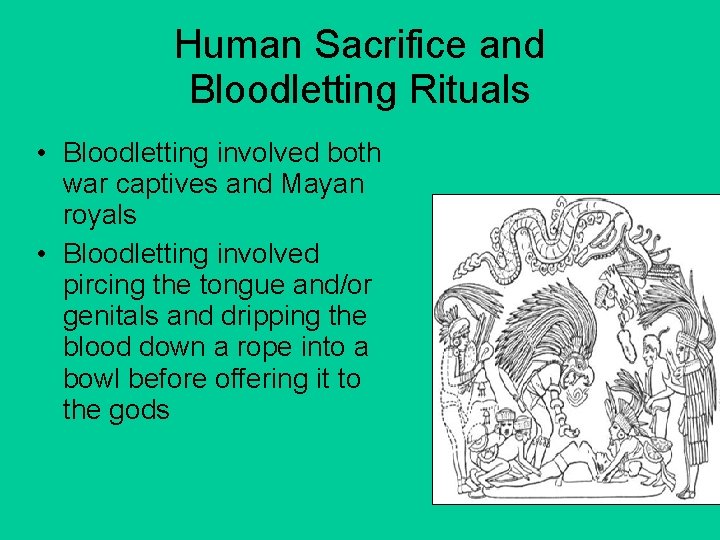 Human Sacrifice and Bloodletting Rituals

• Bloodletting involved both war captives and Mayan royals
• Bloodletting involved pircing the tongue and/or genitals and dripping the blood down a rope into a bowl before offering it to the gods